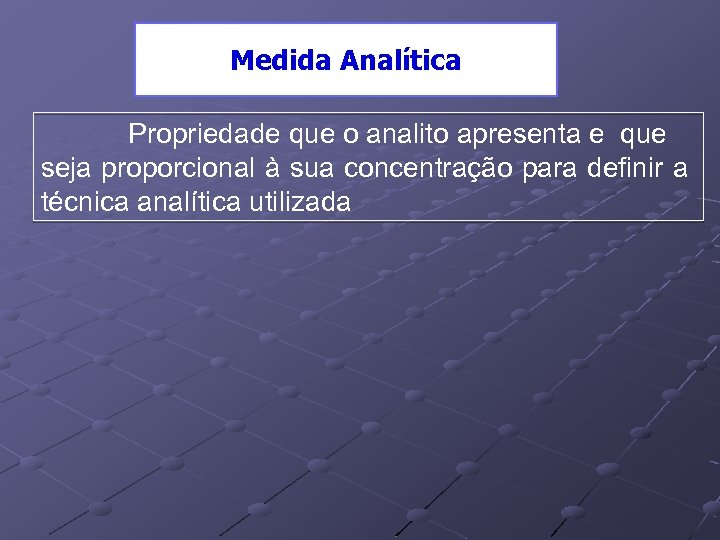 Medida Analítica

Propriedade que o analito apresenta e que seja proporcional à sua concentração para definir a técnica analítica utilizada